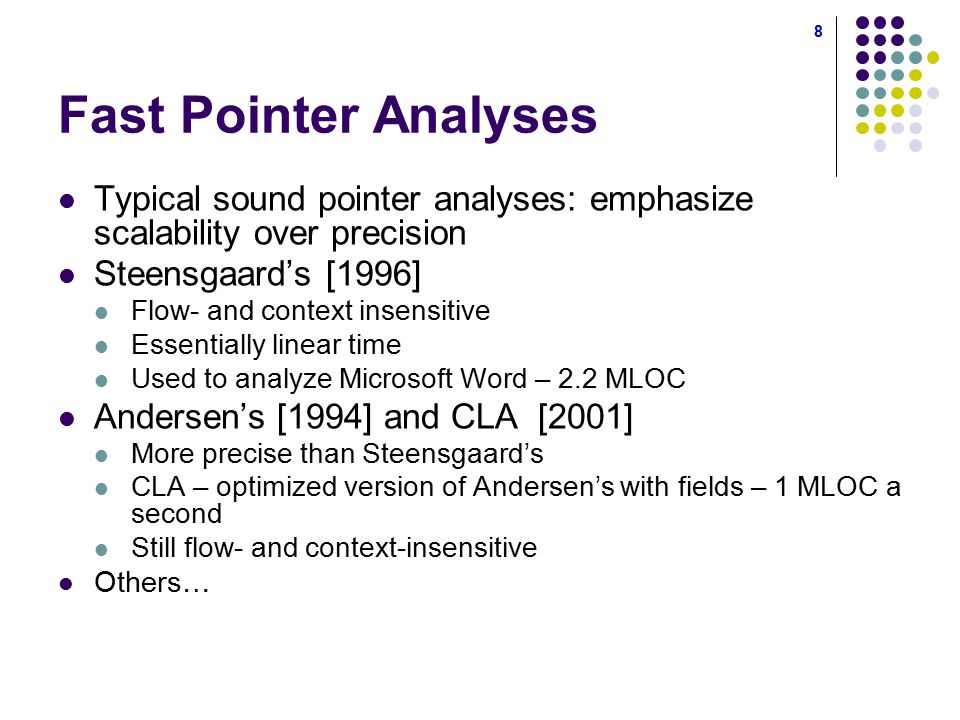 8

Fast Pointer Analyses

- Typical sound pointer analyses: emphasize scalability over precision
- Steensgaard’s [1996]
  - Flow- and context insensitive
  - Essentially linear time
  - Used to analyze Microsoft Word – 2.2 MLOC
- Andersen’s [1994] and CLA [2001]
  - More precise than Steensgaard’s
  - CLA – optimized version of Andersen’s with fields – 1 MLOC a second
  - Still flow- and context-insensitive
- Others…